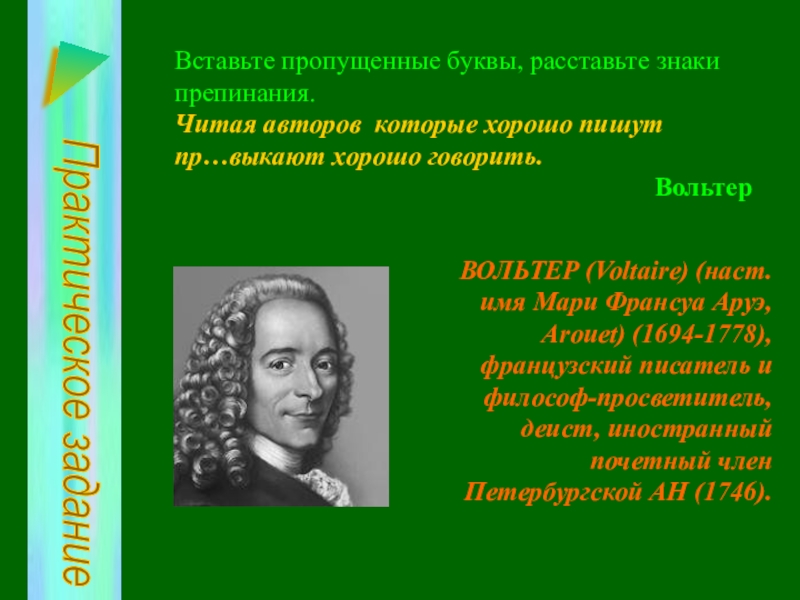 Практическое задание

Вставьте пропущенные буквы, расставьте знаки препинания.
Читая авторов  которые хорошо пишут пр…выкают хорошо говорить.

Вольтер

ВОЛЬТЕР (Voltaire) (наст. имя Мари Франсуа Аруэ, Arouet) (1694-1778), французский писатель и философ-просветитель, деист, иностранный почетный член Петербургской АН (1746).